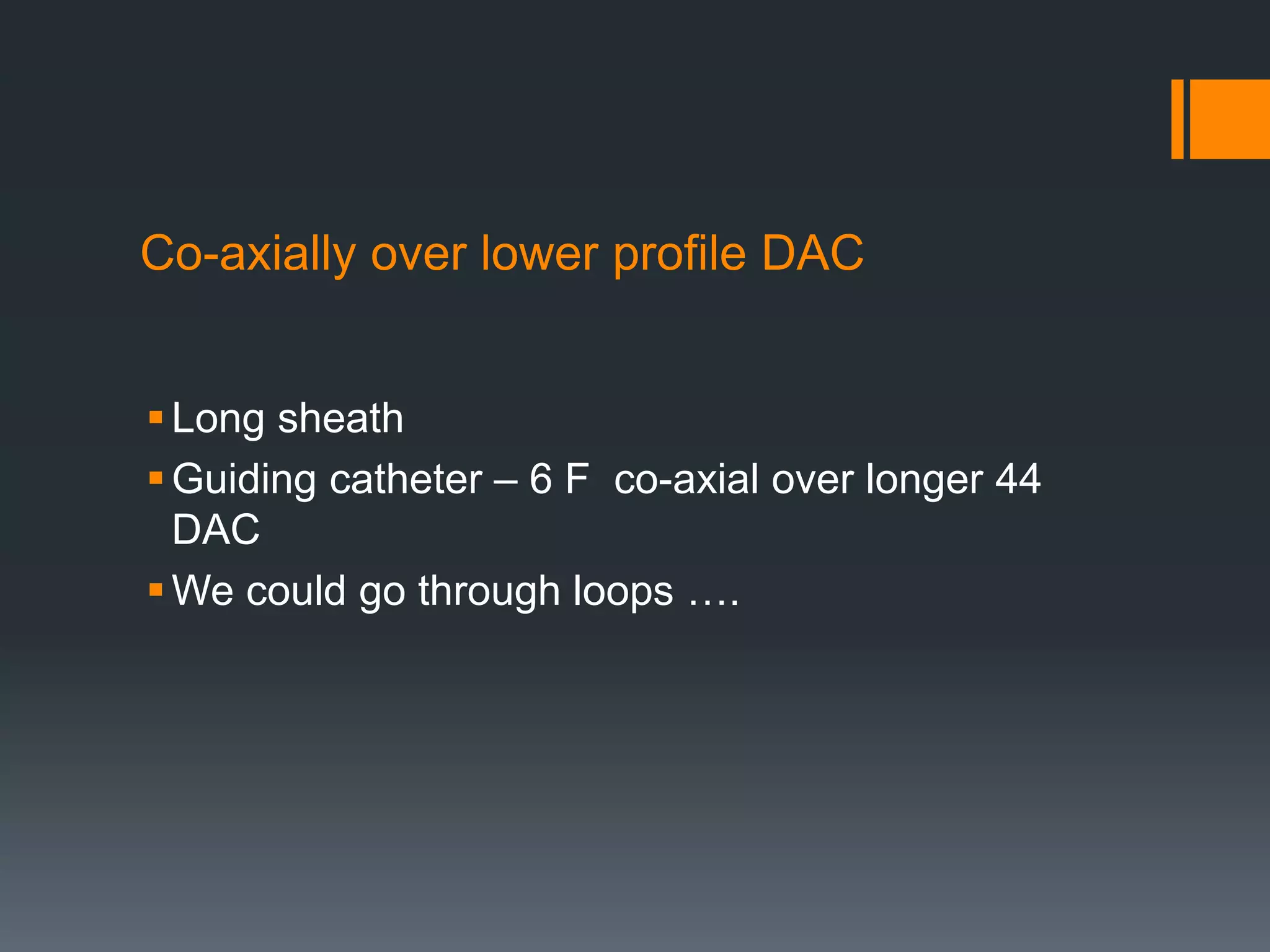 Co-axially over lower profile DAC

- Long sheath
- Guiding catheter – 6 F  co-axial over longer 44 DAC
- We could go through loops ….